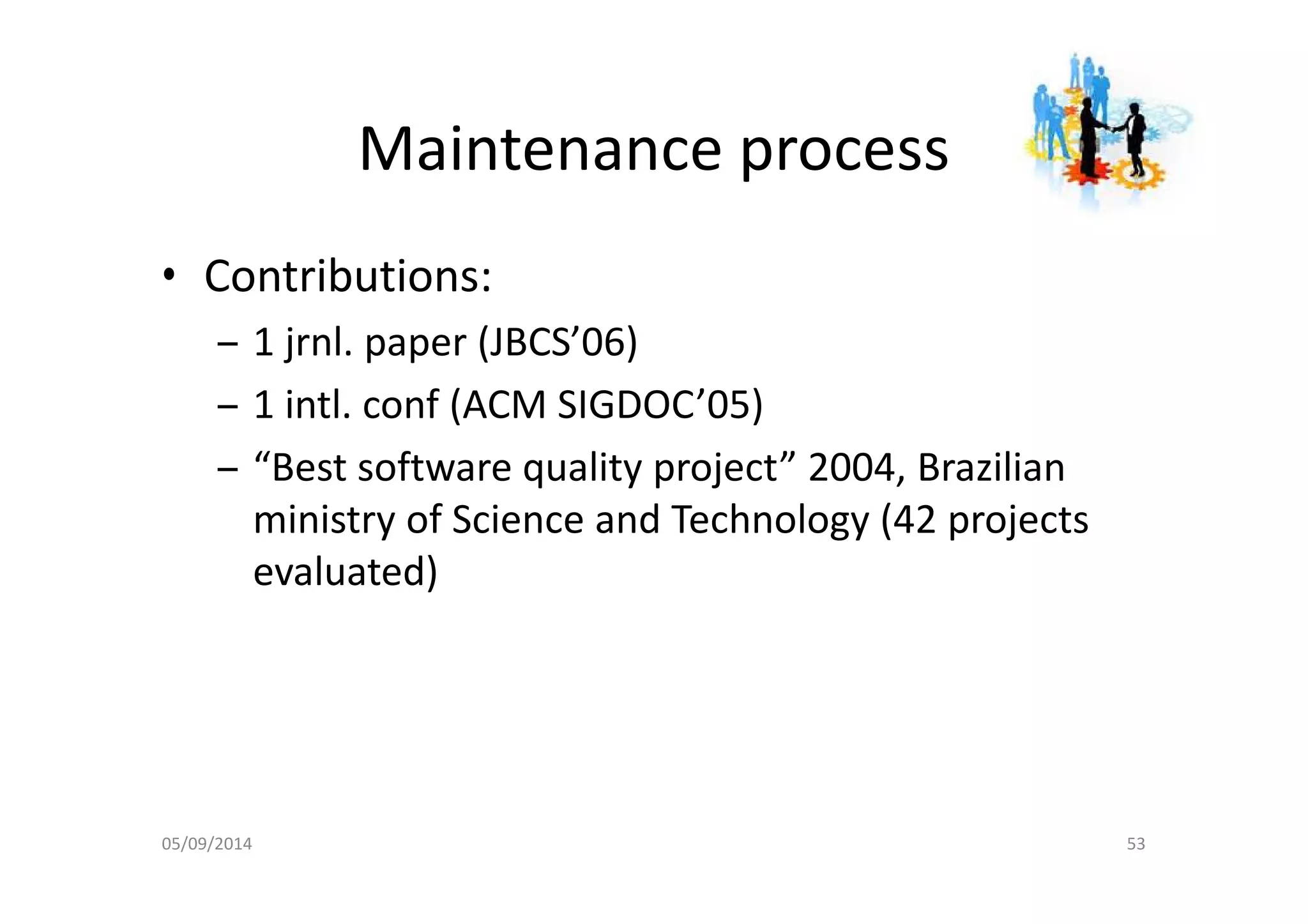 Maintenance process

• Contributions:
– 1 jrnl. paper (JBCS’06)
– 1 intl. conf (ACM SIGDOC’05)
– “Best software quality project” 2004, Brazilian ministry of Science and Technology (42 projects evaluated)

05/09/2014

53